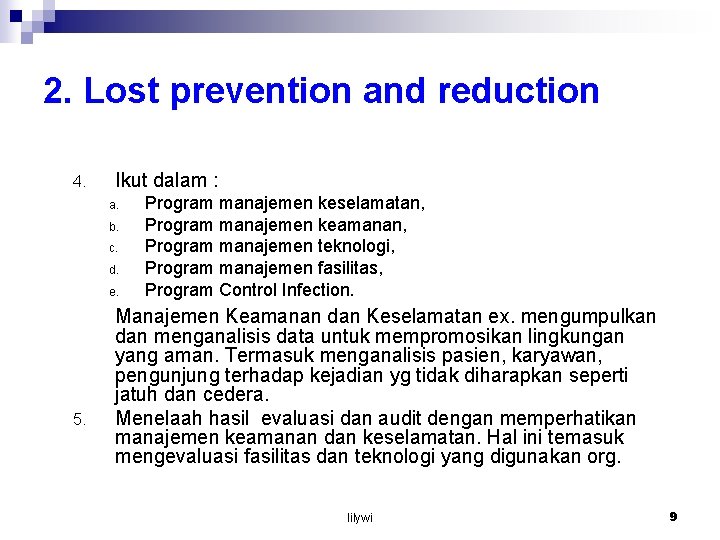 2. Lost prevention and reduction

4. Ikut dalam :
a. Program manajemen keselamatan,
b. Program manajemen keamanan,
c. Program manajemen teknologi,
d. Program manajemen fasilitas,
e. Program Control Infection.

Manajemen Keamanan dan Keselamatan ex. mengumpulkan dan menganalisis data untuk mempromosikan lingkungan yang aman. Termasuk menganalisis pasien, karyawan, pengunjung terhadap kejadian yg tidak diharapkan seperti jatuh dan cedera.

5. Menelaah hasil evaluasi dan audit dengan memperhatikan manajemen keamanan dan keselamatan. Hal ini temasuk mengevaluasi fasilitas dan teknologi yang digunakan org.

lilywi

9